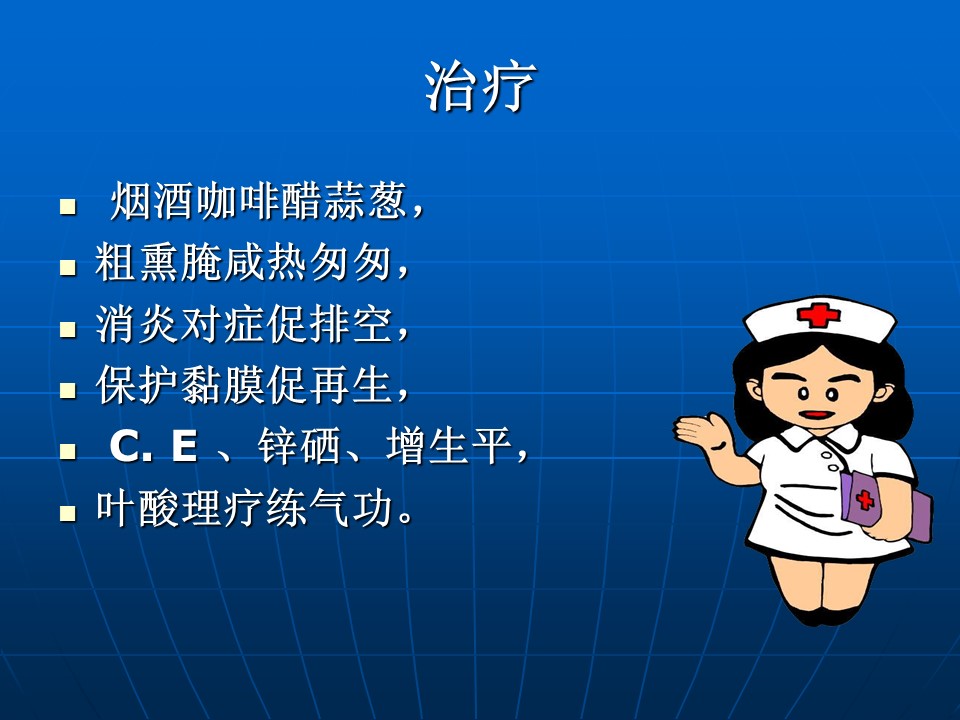 治疗

- 烟酒咖啡醋蒜葱，
- 粗熏腌咸热匆匆，
- 消炎对症促排空，
- 保护黏膜促再生，
- C. E 、锌硒、增生平，
- 叶酸理疗练气功。